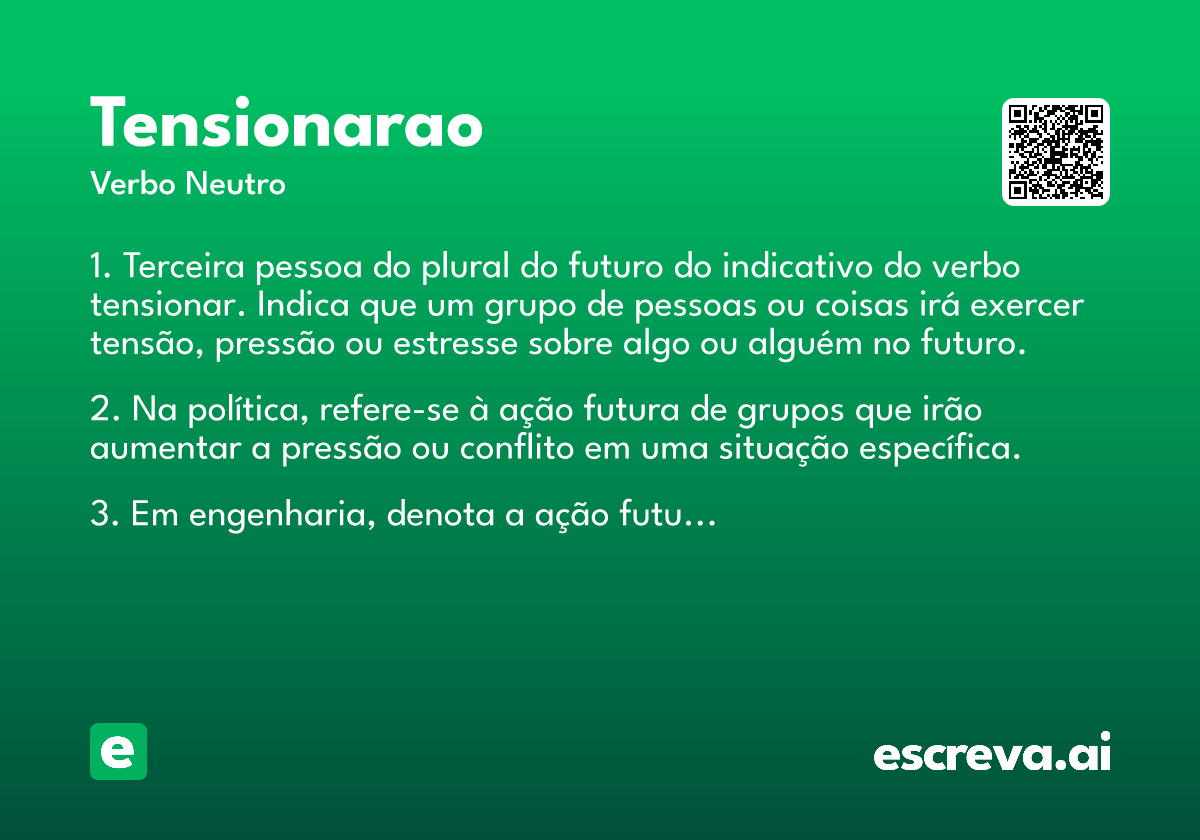 Tensionarao
Verbo Neutro

1. Terceira pessoa do plural do futuro do indicativo do verbo tensionar. Indica que um grupo de pessoas ou coisas irá exercer tensão, pressão ou estresse sobre algo ou alguém no futuro.

2. Na política, refere-se à ação futura de grupos que irão aumentar a pressão ou conflito em uma situação específica.

3. Em engenharia, denota a ação futu…

e

escreva.ai